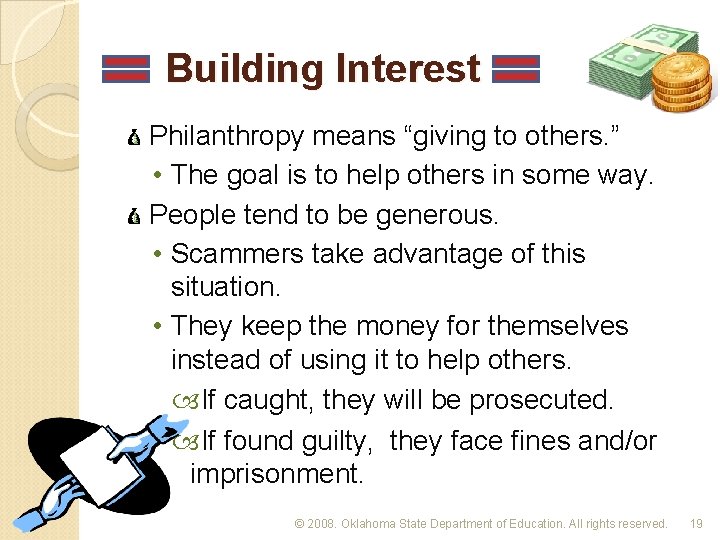 Building Interest

Philanthropy means “giving to others.”

• The goal is to help others in some way.

People tend to be generous.

• Scammers take advantage of this situation.

• They keep the money for themselves instead of using it to help others.

If caught, they will be prosecuted.

If found guilty, they face fines and/or imprisonment.

© 2008. Oklahoma State Department of Education. All rights reserved. 19